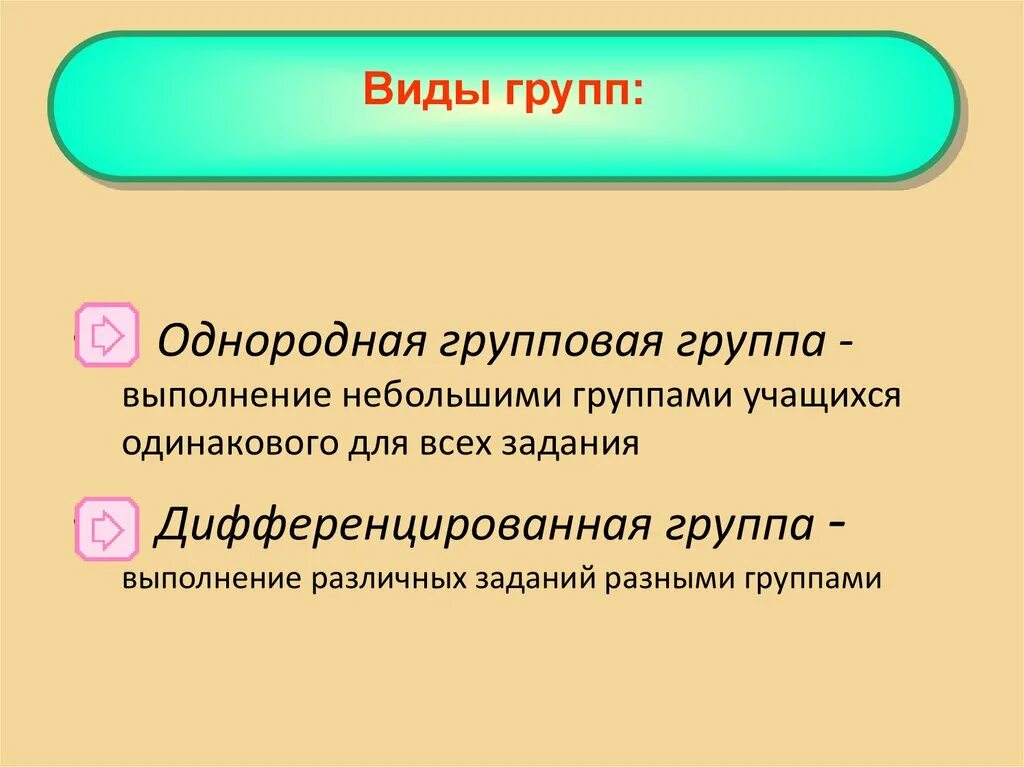 Виды групп:

Однородная групповая группа - выполнение небольшими группами учащихся одинакового для всех задания

Дифференцированная группа - выполнение различных заданий разными группами